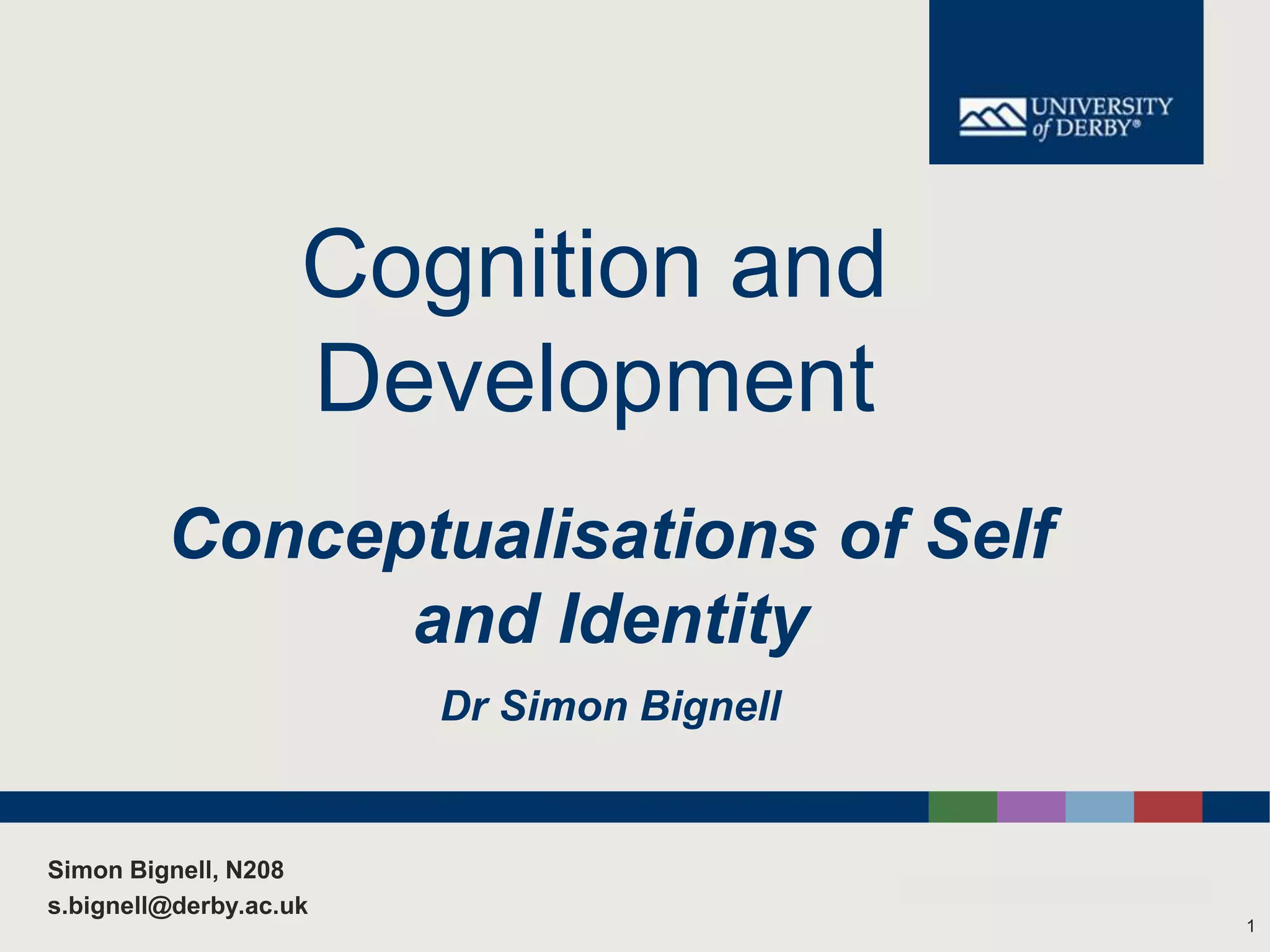 UNIVERSITY of DERBY®

Cognition and Development

Conceptualisations of Self and Identity

Dr Simon Bignell

Simon Bignell, N208
s.bignell@derby.ac.uk

1